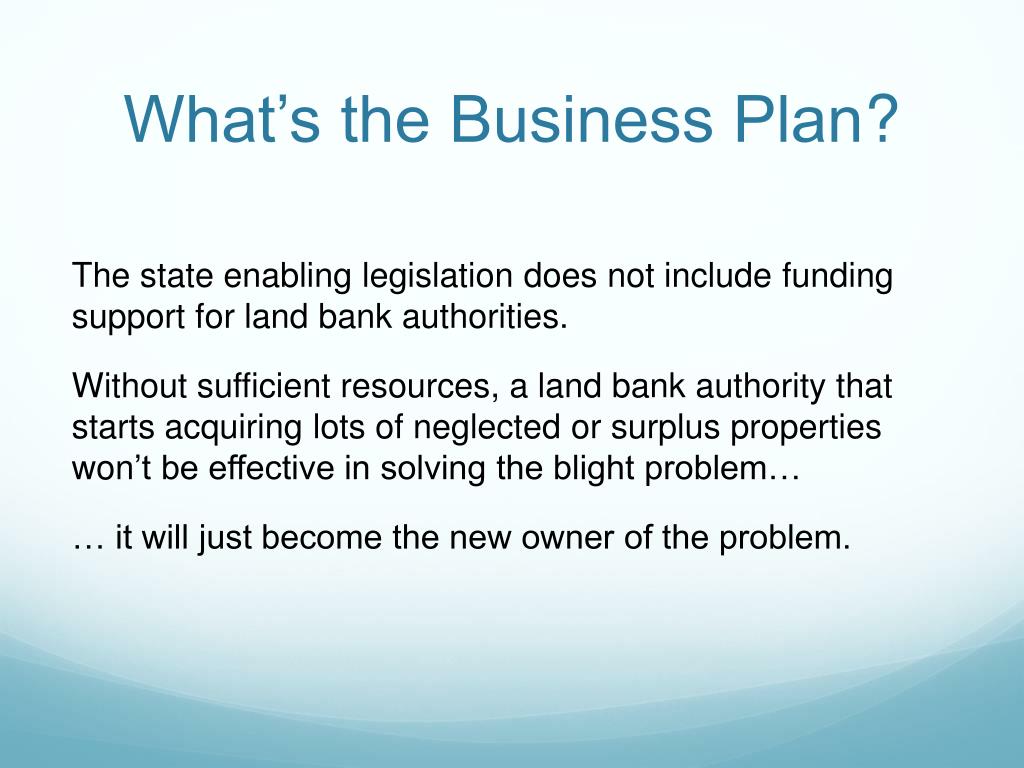 What’s the Business Plan?

The state enabling legislation does not include funding support for land bank authorities.

Without sufficient resources, a land bank authority that starts acquiring lots of neglected or surplus properties won’t be effective in solving the blight problem…

… it will just become the new owner of the problem.